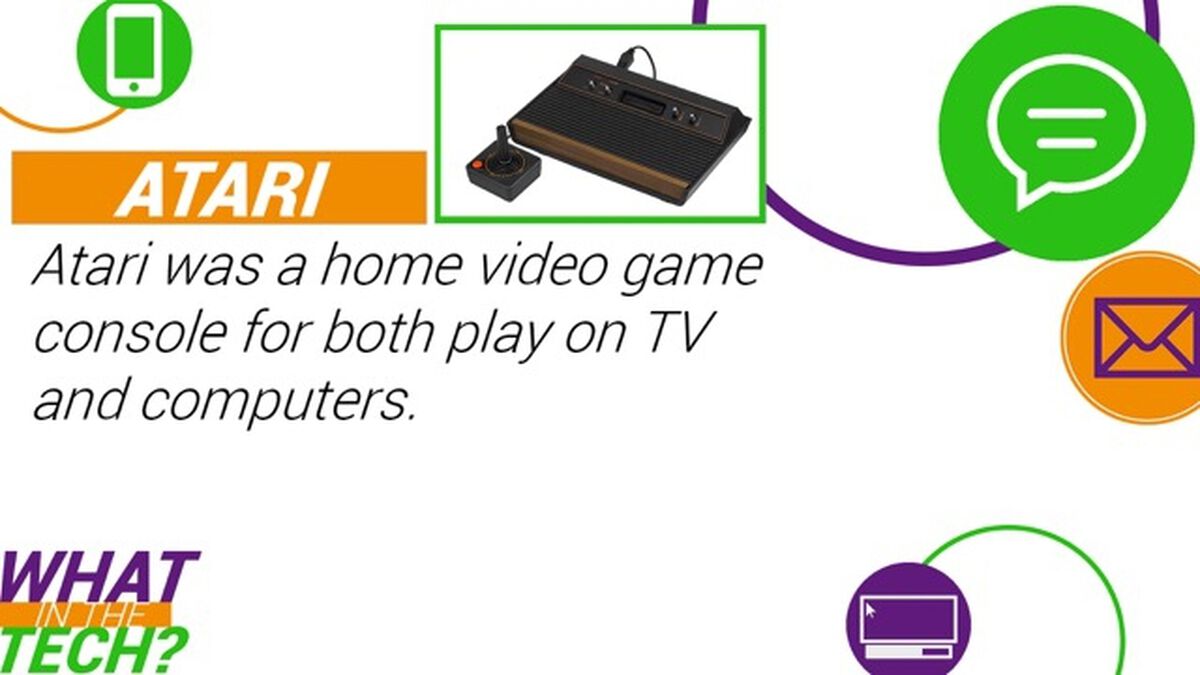 ATARI

Atari was a home video game console for both play on TV and computers.

WHAT
IN THE
TECH?